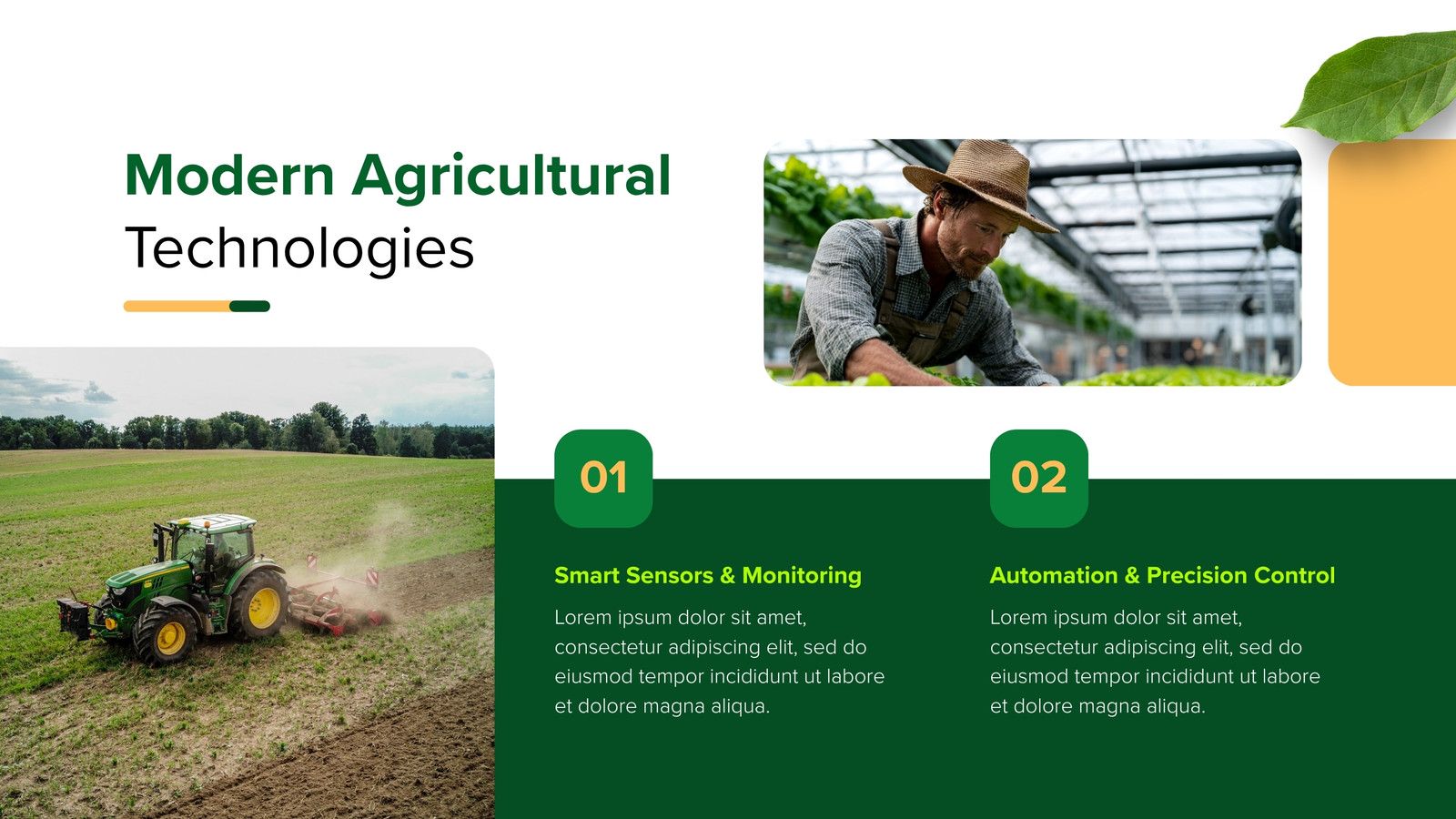 Modern Agricultural
Technologies

01

Smart Sensors & Monitoring

Lorem ipsum dolor sit amet, consectetur adipiscing elit, sed do eiusmod tempor incididunt ut labore et dolore magna aliqua.

02

Automation & Precision Control

Lorem ipsum dolor sit amet, consectetur adipiscing elit, sed do eiusmod tempor incididunt ut labore et dolore magna aliqua.